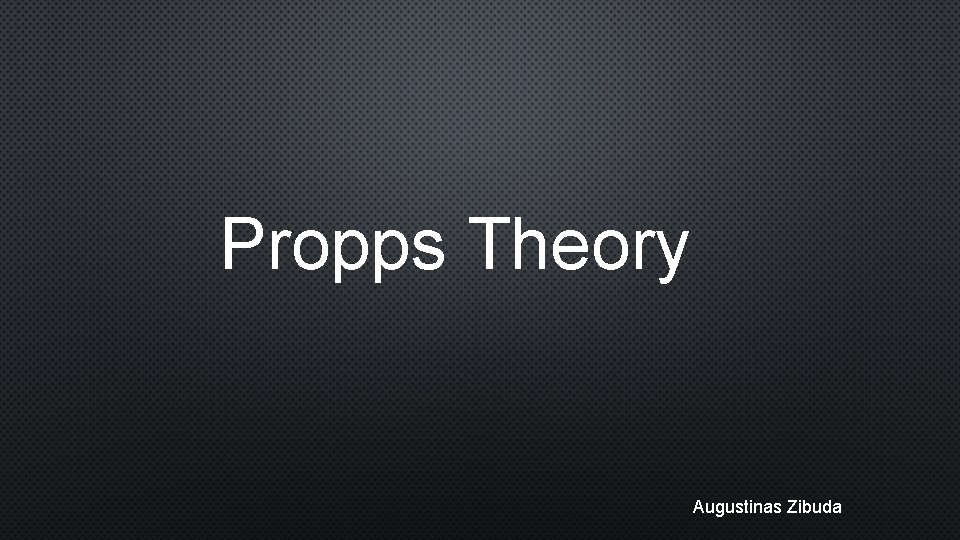 Propps Theory

Augustinas Zibuda